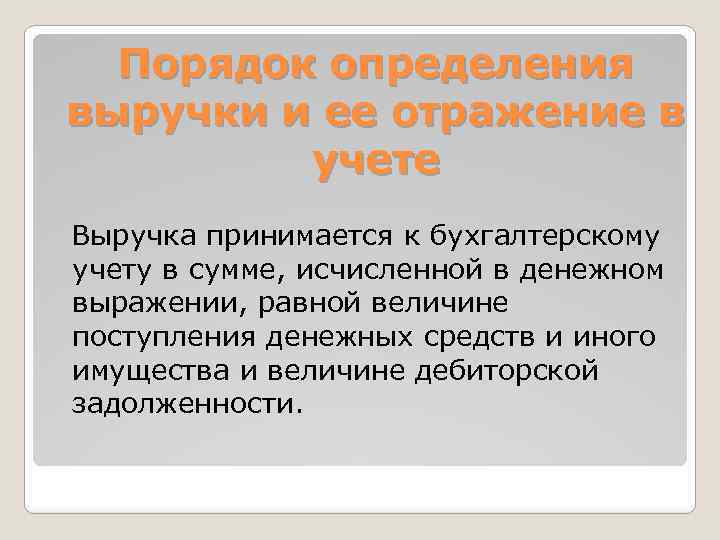 Порядок определения выручки и ее отражение в учете

Выручка принимается к бухгалтерскому учету в сумме, исчисленной в денежном выражении, равной величине поступления денежных средств и иного имущества и величине дебиторской задолженности.